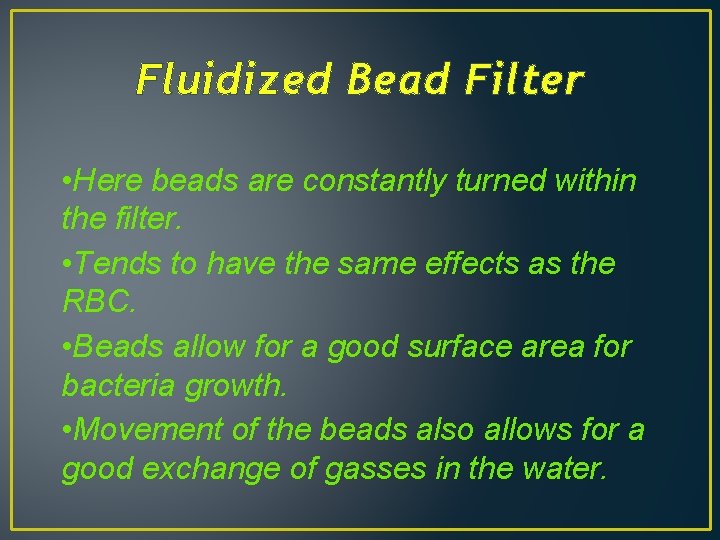 Fluidized Bead Filter

•Here beads are constantly turned within the filter.

•Tends to have the same effects as the RBC.

•Beads allow for a good surface area for bacteria growth.

•Movement of the beads also allows for a good exchange of gasses in the water.